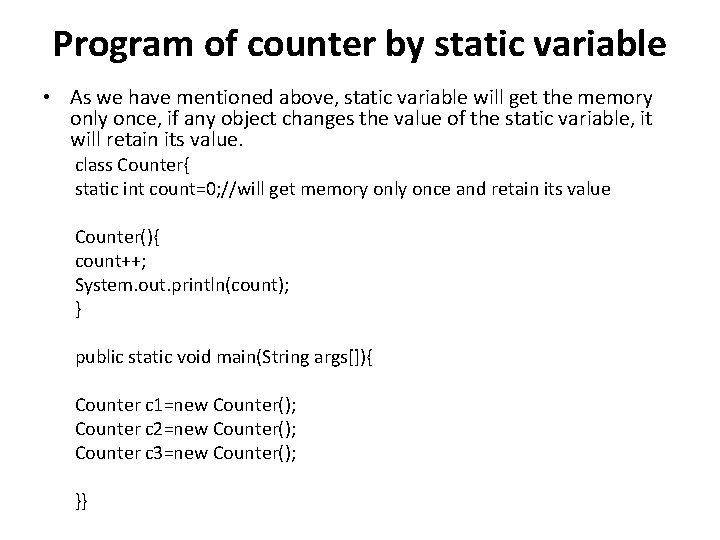 Program of counter by static variable

• As we have mentioned above, static variable will get the memory only once, if any object changes the value of the static variable, it will retain its value.

class Counter{
static int count=0;//will get memory only once and retain its value

Counter(){
count++;
System.out.println(count);
}

public static void main(String args[]){

Counter c1=new Counter();
Counter c2=new Counter();
Counter c3=new Counter();

}}